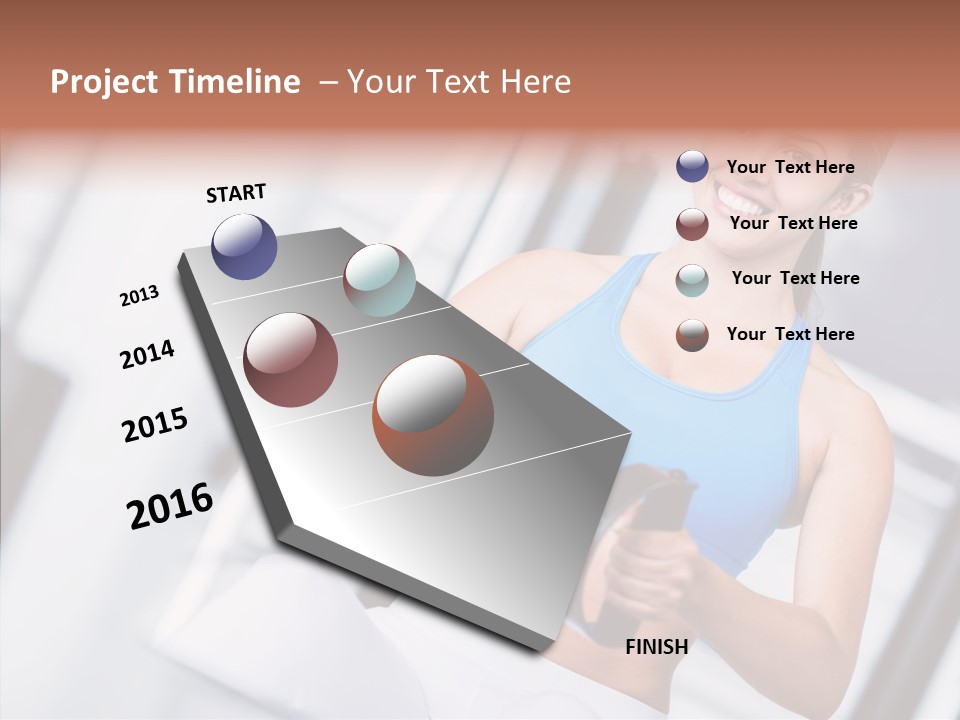 Project Timeline – Your Text Here

START

2013

2014

2015

2016

FINISH

Your Text Here

Your Text Here

Your Text Here

Your Text Here